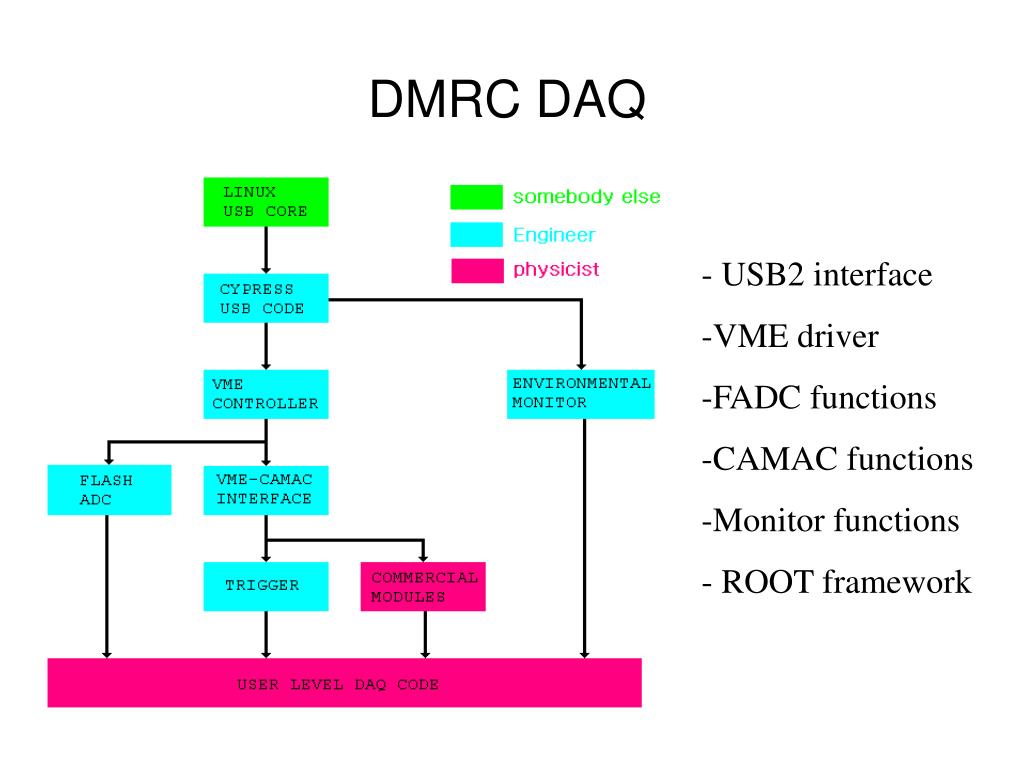 DMRC DAQ

LINUX USB CORE

somebody else

Engineer

physicist

CYPRESS USB CODE

VME CONTROLLER

ENVIRONMENTAL MONITOR

FLASH ADC

VME-CAMAC INTERFACE

TRIGGER

COMMERCIAL MODULES

USER LEVEL DAQ CODE

- USB2 interface

-VME driver

-FADC functions

-CAMAC functions

-Monitor functions

- ROOT framework